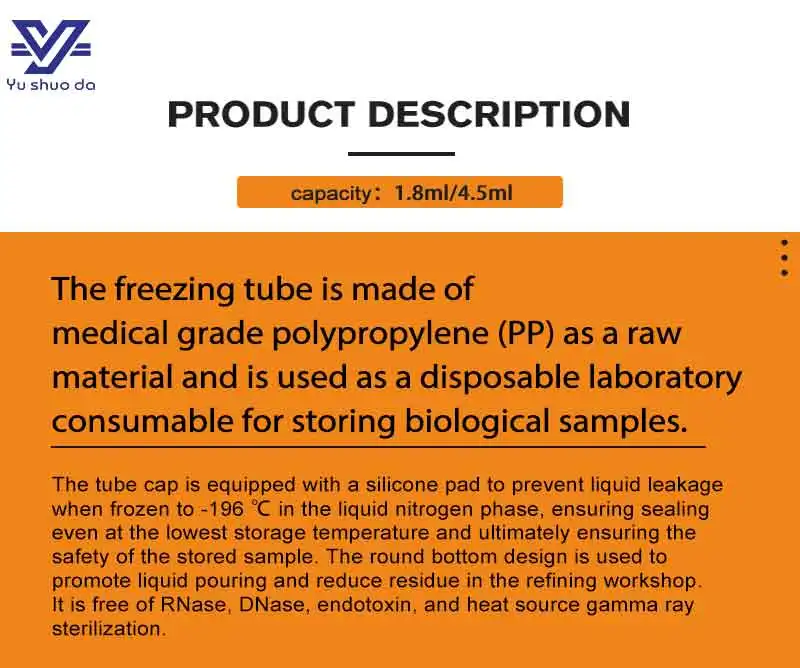 Yu shuo da

PRODUCT DESCRIPTION

capacity：1.8ml/4.5ml

The freezing tube is made of medical grade polypropylene (PP) as a raw material and is used as a disposable laboratory consumable for storing biological samples.

The tube cap is equipped with a silicone pad to prevent liquid leakage when frozen to -196 ℃ in the liquid nitrogen phase, ensuring sealing even at the lowest storage temperature and ultimately ensuring the safety of the stored sample. The round bottom design is used to promote liquid pouring and reduce residue in the refining workshop. It is free of RNase, DNase, endotoxin, and heat source gamma ray sterilization.